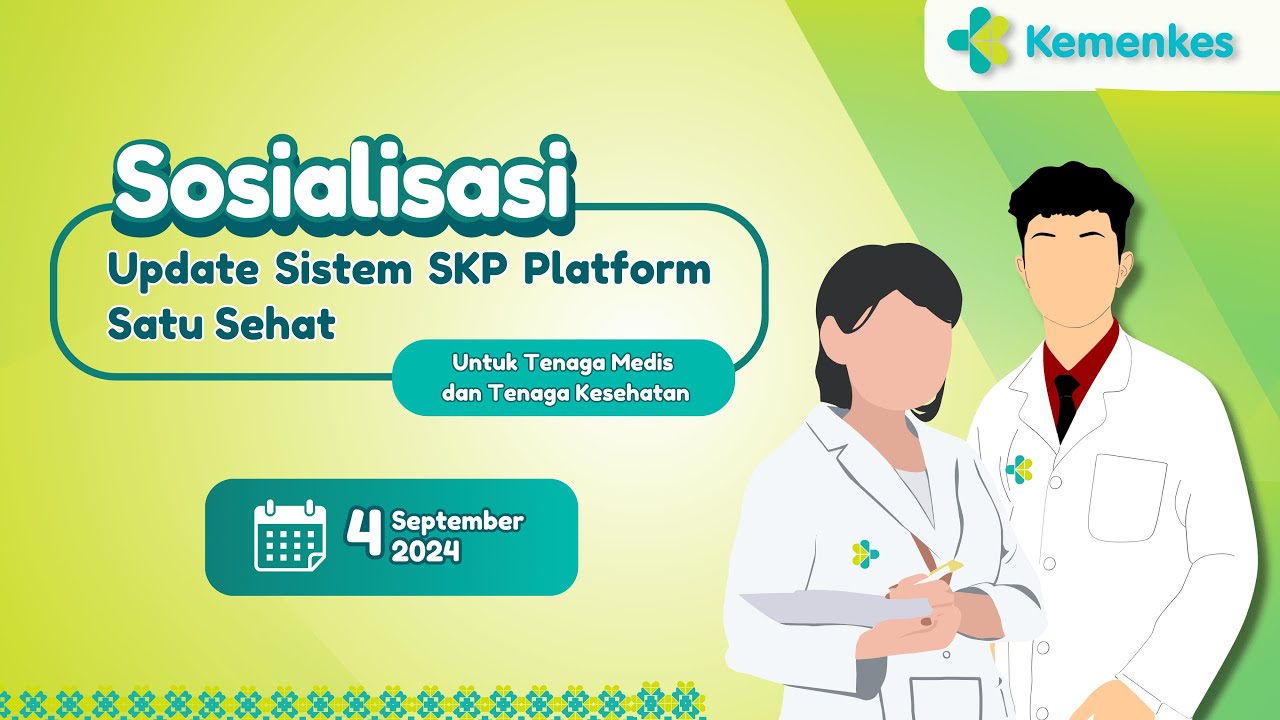 Kemenkes

Sosialisasi

Update Sistem SKP Platform Satu Sehat

Untuk Tenaga Medis dan Tenaga Kesehatan

4 September 2024